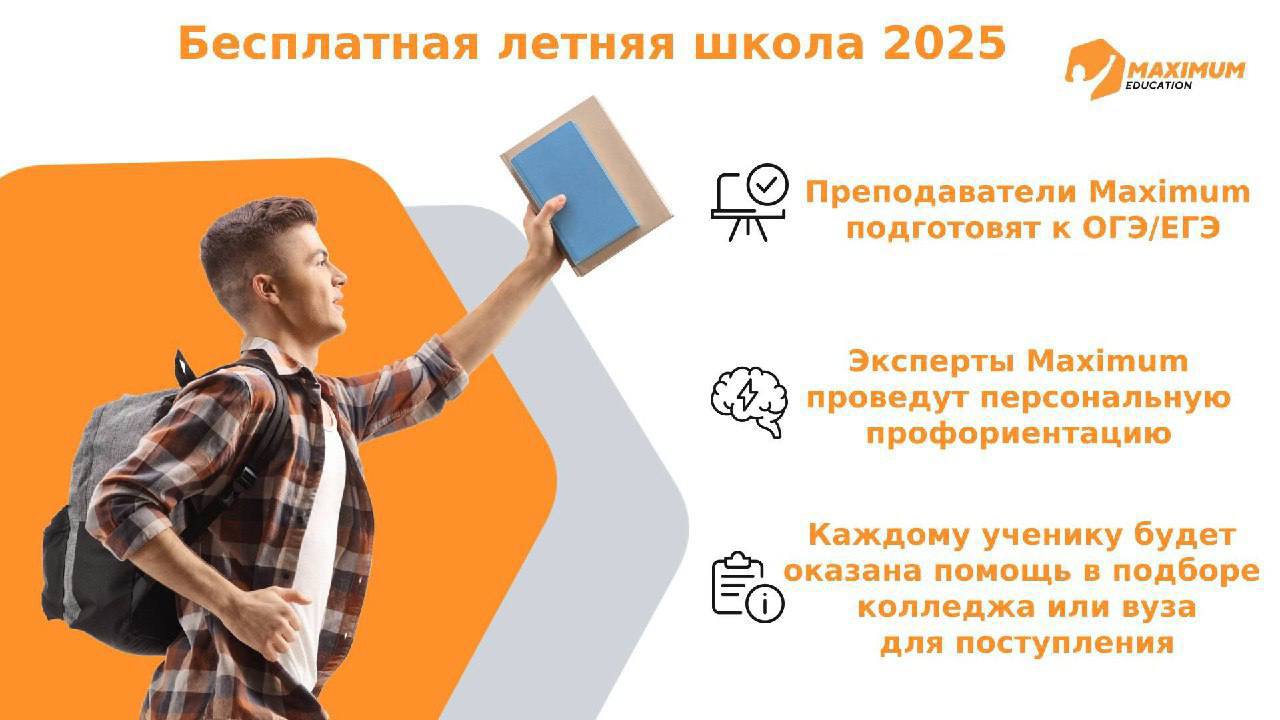 Бесплатная летняя школа 2025

MAXIMUM EDUCATION

Преподаватели Maximum подготовят к ОГЭ/ЕГЭ

Эксперты Maximum проведут персональную профориентацию

Каждому ученику будет оказана помощь в подборе колледжа или вуза для поступления